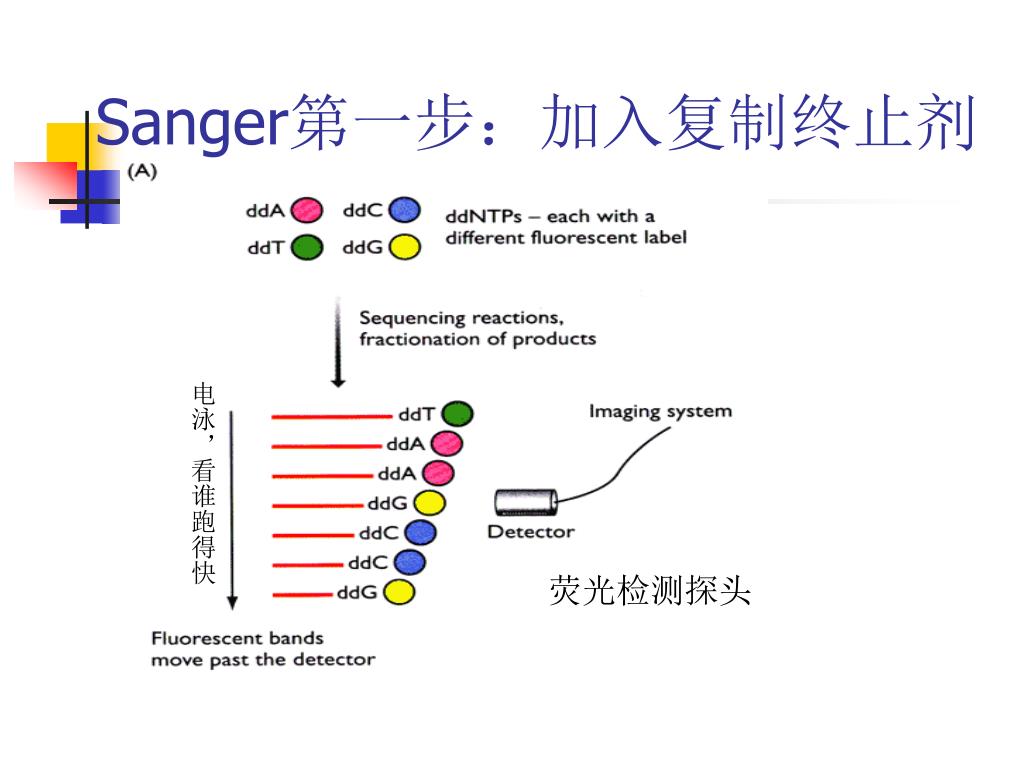 Sanger第一步：加入复制终止剂

(A)

ddA ddC ddT ddG

ddNTPs – each with a different fluorescent label

Sequencing reactions, fractionation of products

电泳，看谁跑得快

ddT
ddA
ddA
ddG
ddC
ddC
ddG

Imaging system

Detector

荧光检测探头

Fluorescent bands move past the detector